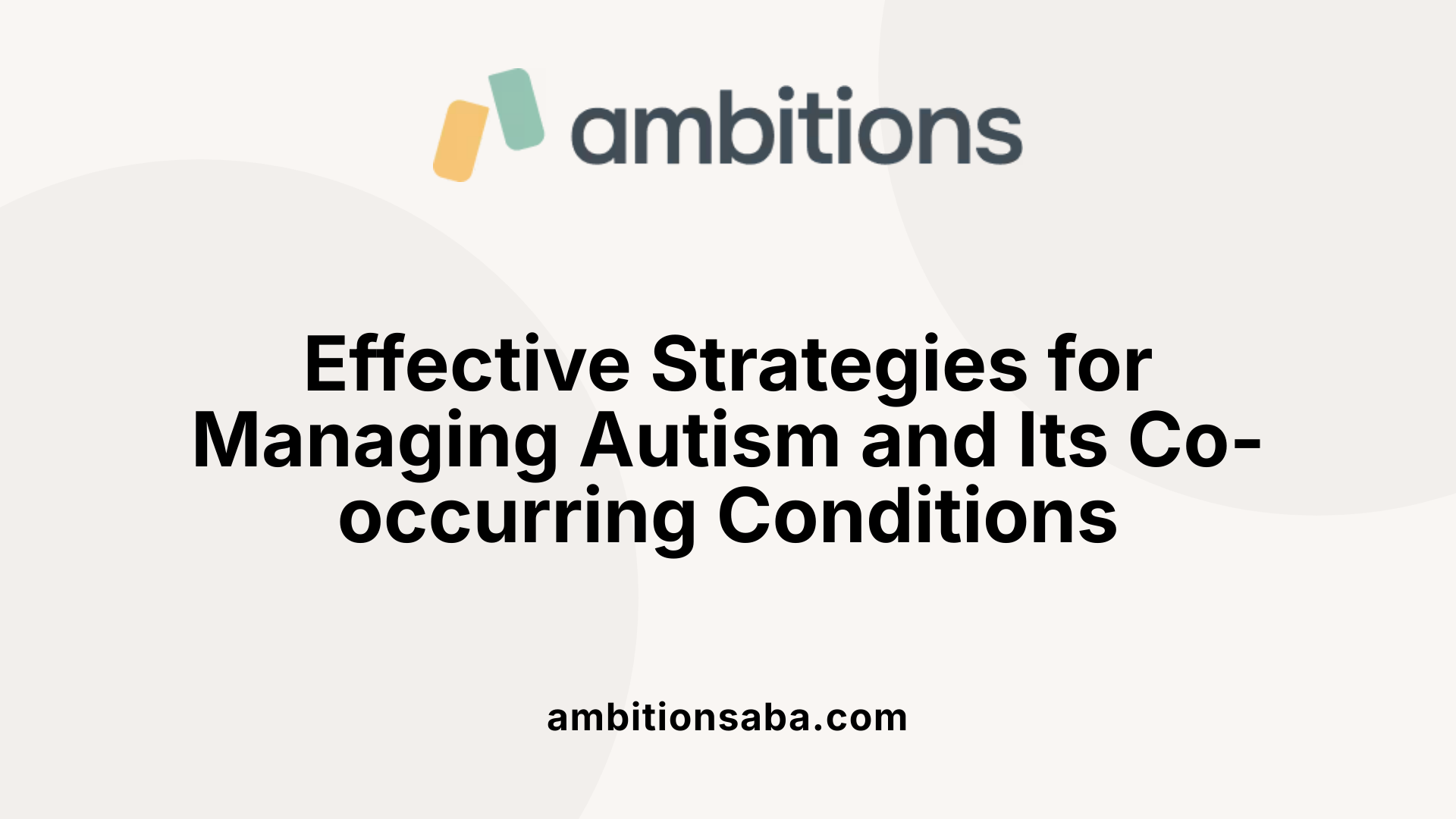 ambitions

Effective Strategies for Managing Autism and Its Co-occurring Conditions

ambitionsaba.com